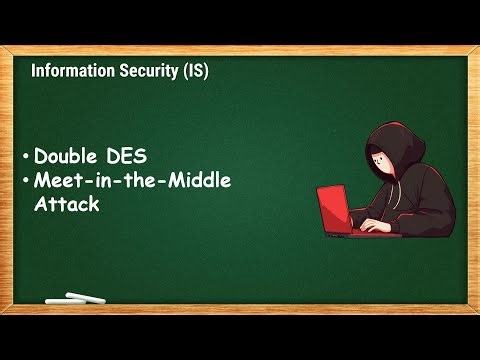 Information Security (IS)

• Double DES
• Meet-in-the-Middle Attack